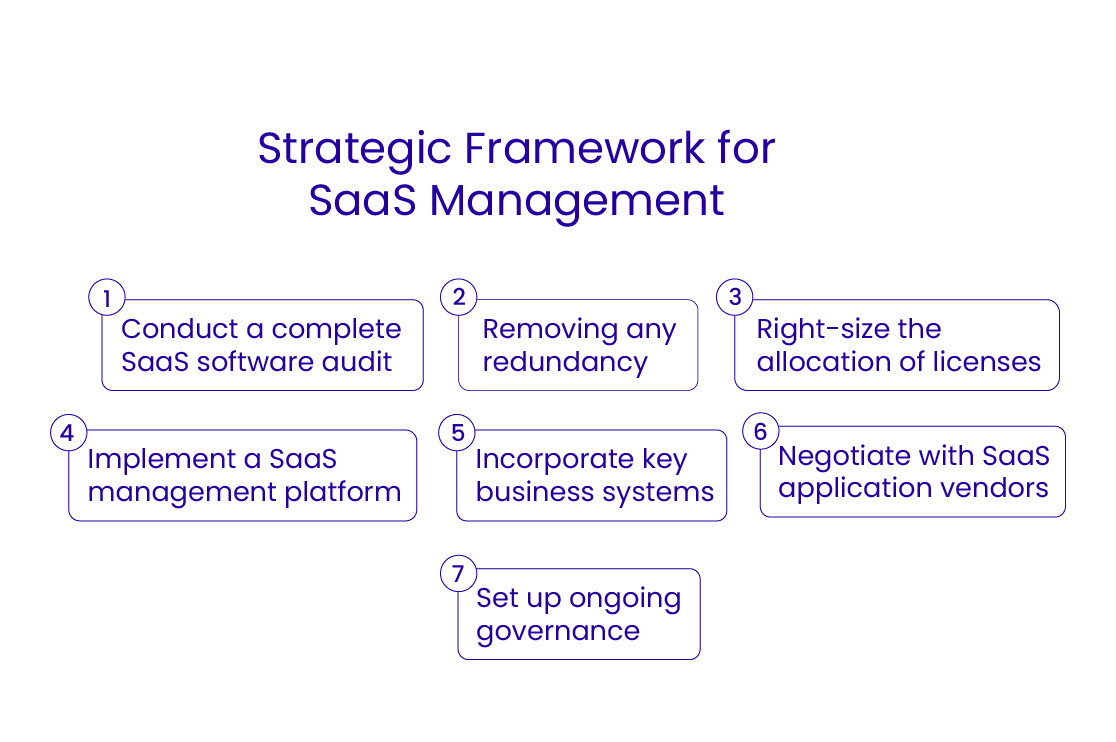 Strategic Framework for SaaS Management

1
Conduct a complete SaaS software audit

2
Removing any redundancy

3
Right-size the allocation of licenses

4
Implement a SaaS management platform

5
Incorporate key business systems

6
Negotiate with SaaS application vendors

7
Set up ongoing governance